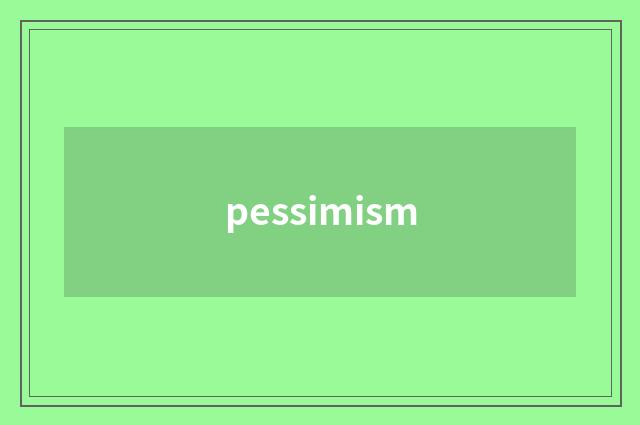 pessimism